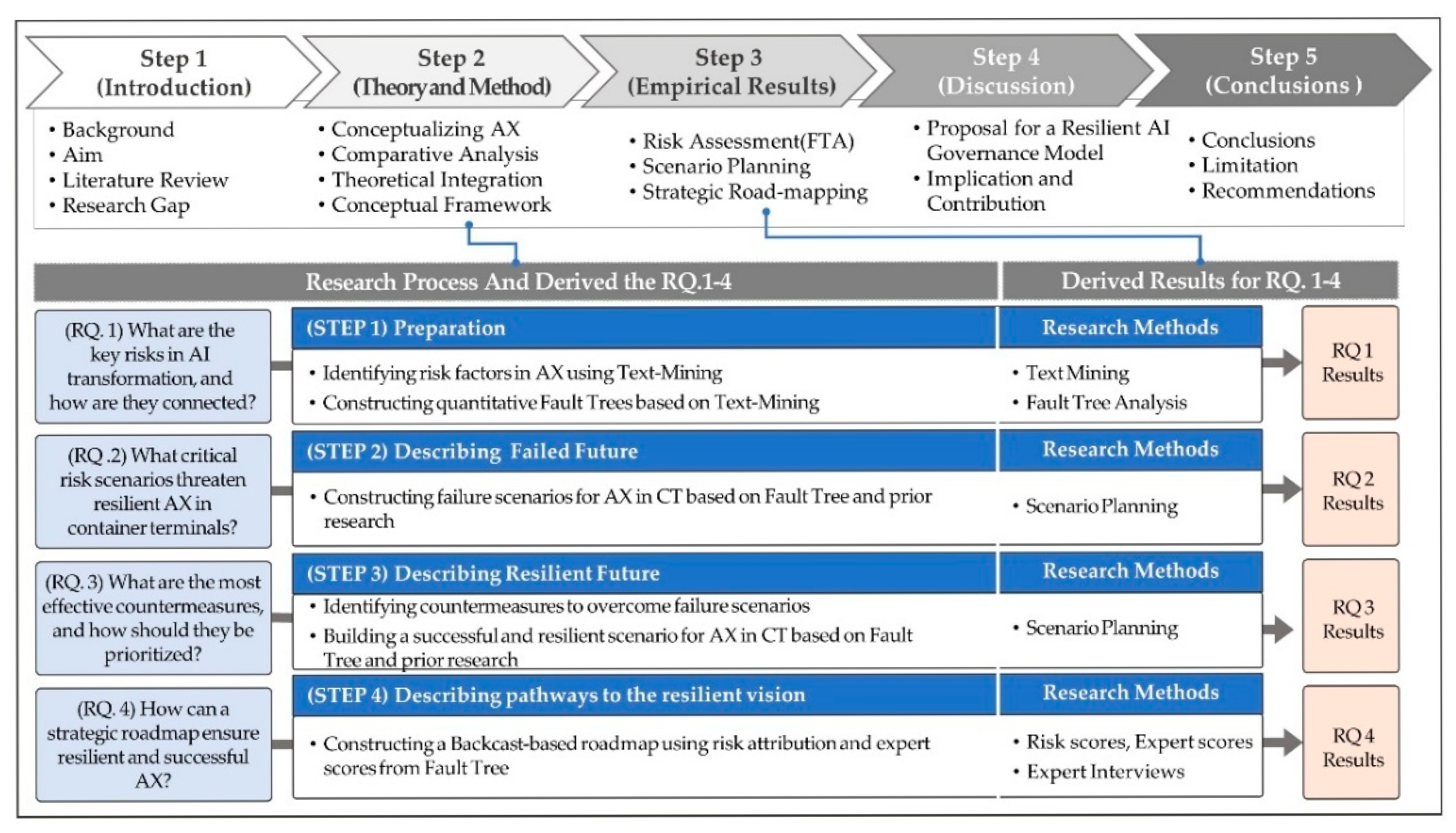 Step 1 (Introduction)
• Background
• Aim
• Literature Review
• Research Gap

Step 2 (Theory and Method)
• Conceptualizing AX
• Comparative Analysis
• Theoretical Integration
• Conceptual Framework

Step 3 (Empirical Results)
• Risk Assessment(FTA)
• Scenario Planning
• Strategic Road-mapping

Step 4 (Discussion)
• Proposal for a Resilient AI Governance Model
• Implication and Contribution

Step 5 (Conclusions )
• Conclusions
• Limitation
• Recommendations

Research Process And Derived the RQ.1-4

Derived Results for RQ. 1-4

(RQ. 1) What are the key risks in AI transformation, and how are they connected?

(STEP 1) Preparation
• Identifying risk factors in AX using Text-Mining
• Constructing quantitative Fault Trees based on Text-Mining

Research Methods
• Text Mining
• Fault Tree Analysis

RQ 1 Results

(RQ .2) What critical risk scenarios threaten resilient AX in container terminals?

(STEP 2) Describing Failed Future
• Constructing failure scenarios for AX in CT based on Fault Tree and prior research

Research Methods
• Scenario Planning

RQ 2 Results

(RQ. 3) What are the most effective countermeasures, and how should they be prioritized?

(STEP 3) Describing Resilient Future
• Identifying countermeasures to overcome failure scenarios
• Building a successful and resilient scenario for AX in CT based on Fault Tree and prior research

Research Methods
• Scenario Planning

RQ 3 Results

(RQ. 4) How can a strategic roadmap ensure resilient and successful AX?

(STEP 4) Describing pathways to the resilient vision
• Constructing a Backcast-based roadmap using risk attribution and expert scores from Fault Tree

Research Methods
• Risk scores, Expert scores
• Expert Interviews

RQ 4 Results